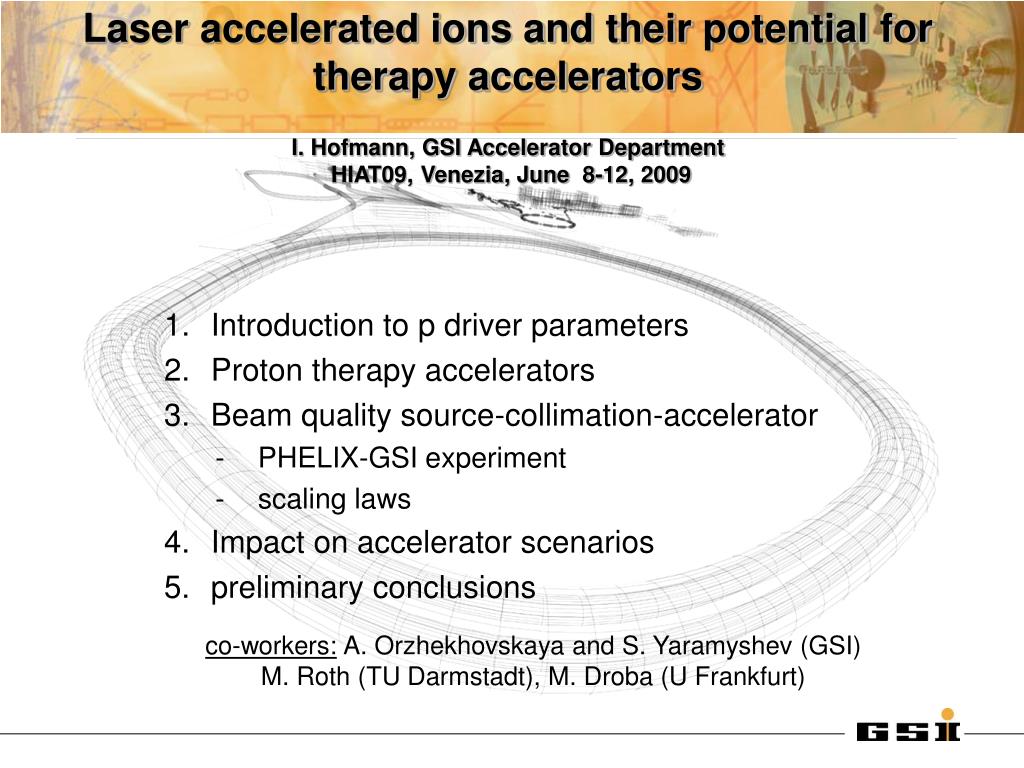 Laser accelerated ions and their potential for therapy accelerators

I. Hofmann, GSI Accelerator Department
HIAT09, Venezia, June 8-12, 2009

1. Introduction to p driver parameters
2. Proton therapy accelerators
3. Beam quality source-collimation-accelerator
- PHELIX-GSI experiment
- scaling laws
4. Impact on accelerator scenarios
5. preliminary conclusions

co-workers: A. Orzhekhovskaya and S. Yaramyshev (GSI)
M. Roth (TU Darmstadt), M. Droba (U Frankfurt)

GSI